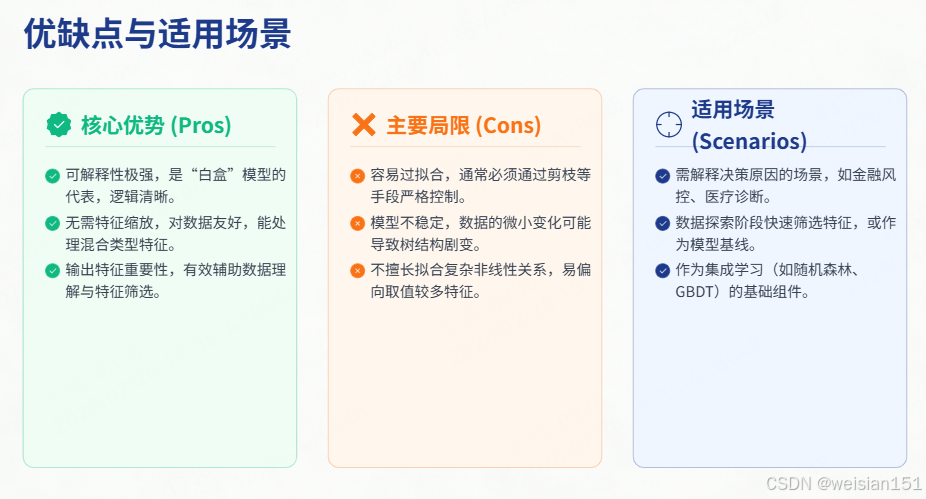 优缺点与适用场景

核心优势 (Pros)

可解释性极强，是“白盒”模型的代表，逻辑清晰。

无需特征缩放，对数据友好，能处理混合类型特征。

输出特征重要性，有效辅助数据理解与特征筛选。

主要局限 (Cons)

容易过拟合，通常必须通过剪枝等手段严格控制。

模型不稳定，数据的微小变化可能导致树结构剧变。

不擅长拟合复杂非线性关系，易偏向取值较多特征。

适用场景 (Scenarios)

需解释决策原因的场景，如金融风控、医疗诊断。

数据探索阶段快速筛选特征，或作为模型基线。

作为集成学习（如随机森林、GBDT）的基础组件。

CSDN @weisian151